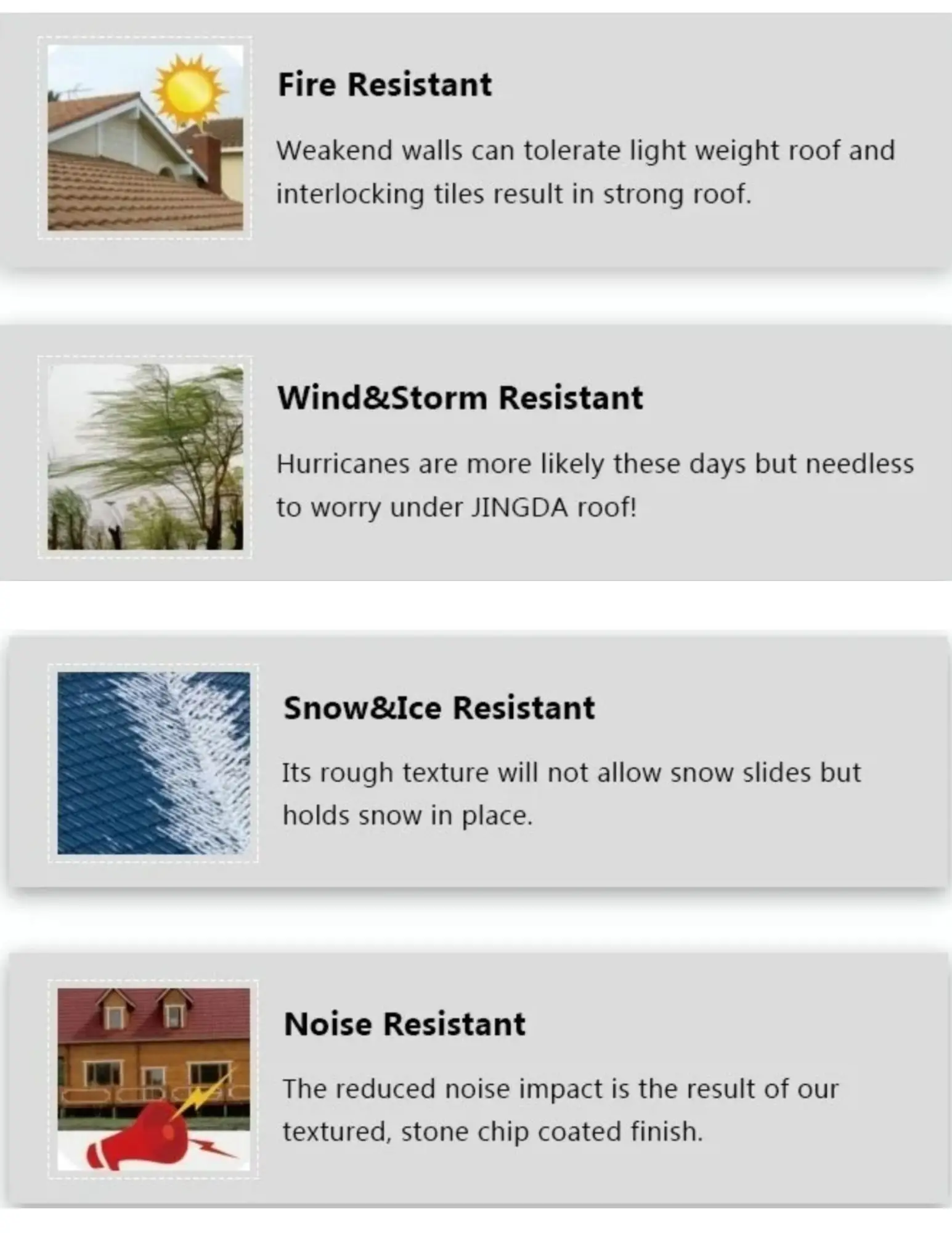 Fire Resistant

Weakend walls can tolerate light weight roof and interlocking tiles result in strong roof.

Wind&Storm Resistant

Hurricanes are more likely these days but needless to worry under JINGDA roof!

Snow&Ice Resistant

Its rough texture will not allow snow slides but holds snow in place.

Noise Resistant

The reduced noise impact is the result of our textured, stone chip coated finish.